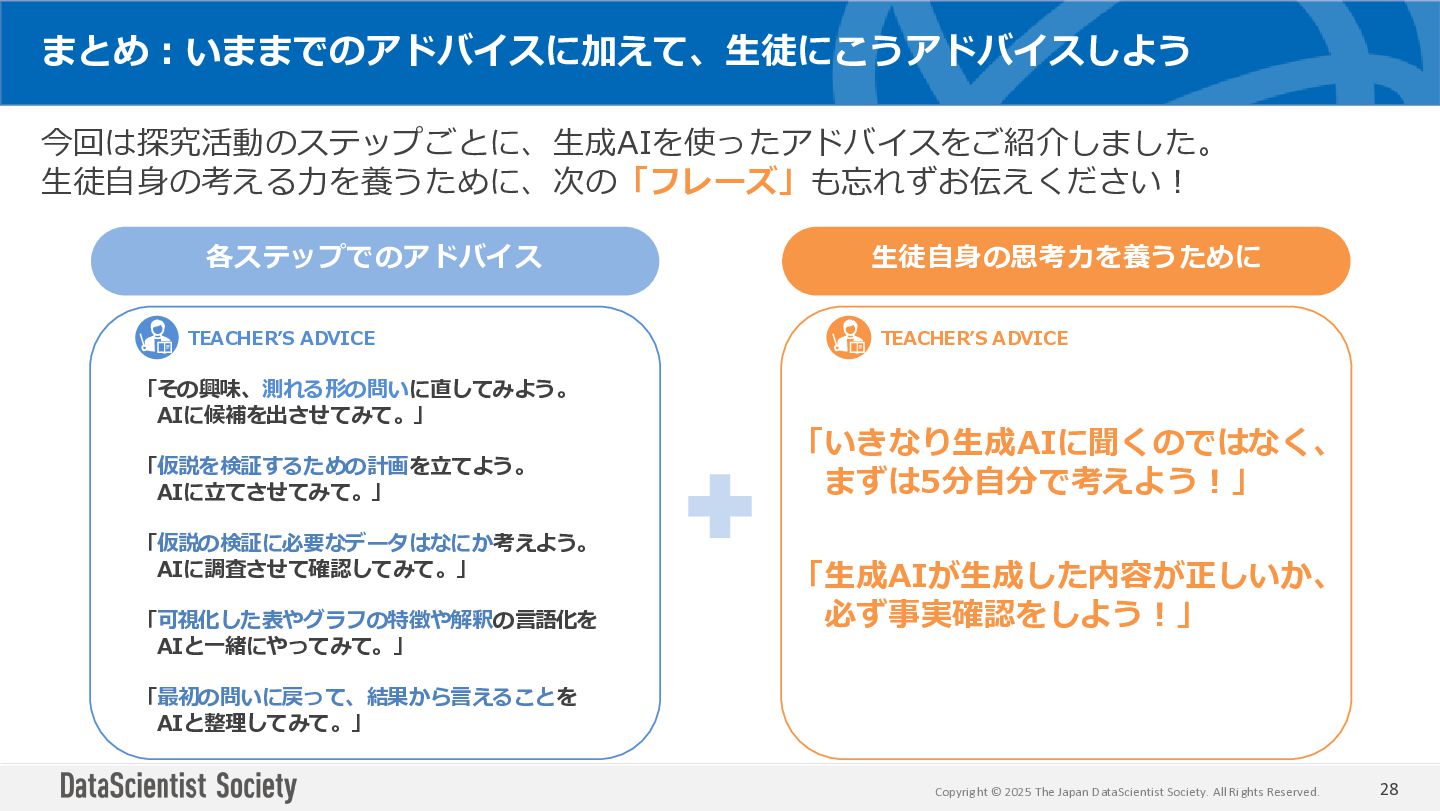 まとめ：いままでのアドバイスに加えて、生徒にこうアドバイスしよう

今回は探究活動のステップごとに、生成AIを使ったアドバイスをご紹介しました。
生徒自身の考える力を養うために、次の「フレーズ」も忘れずお伝えください！

各ステップでのアドバイス

TEACHER'S ADVICE

「その興味、測れる形の問いに直してみよう。
AIに候補を出させてみて。」

「仮説を検証するための計画を立てよう。
AIに立てさせてみて。」

「仮説の検証に必要なデータはなにか考えよう。
AIに調査させて確認してみて。」

「可視化した表やグラフの特徴や解釈の言語化を
AIと一緒にやってみて。」

「最初の問いに戻って、結果から言えることを
AIと整理してみて。」

生徒自身の思考力を養うために

TEACHER'S ADVICE

「いきなり生成AIに聞くのではなく、
まずは5分自分で考えよう！」

「生成AIが生成した内容が正しいか、
必ず事実確認をしよう！」

DataScientist Society

Copyright © 2025 The Japan DataScientist Society. All Rights Reserved.

28